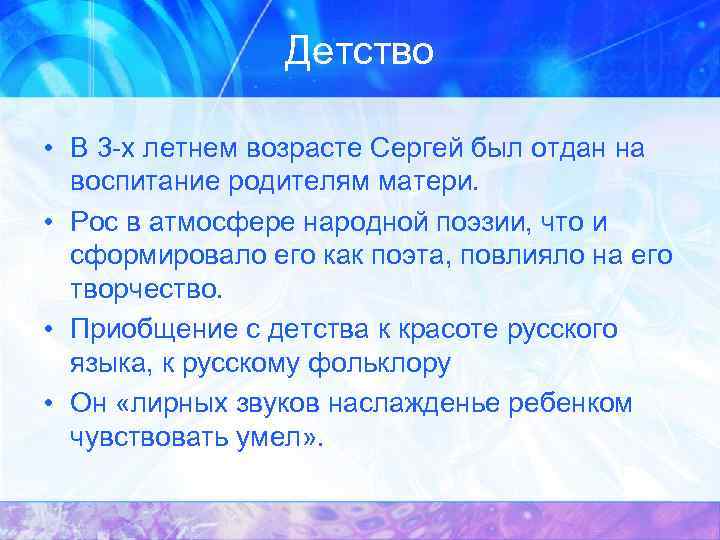 Детство

• В 3-х летнем возрасте Сергей был отдан на воспитание родителям матери.
• Рос в атмосфере народной поэзии, что и сформировало его как поэта, повлияло на его творчество.
• Приобщение с детства к красоте русского языка, к русскому фольклору
• Он «лирных звуков наслажденье ребенком чувствовать умел».